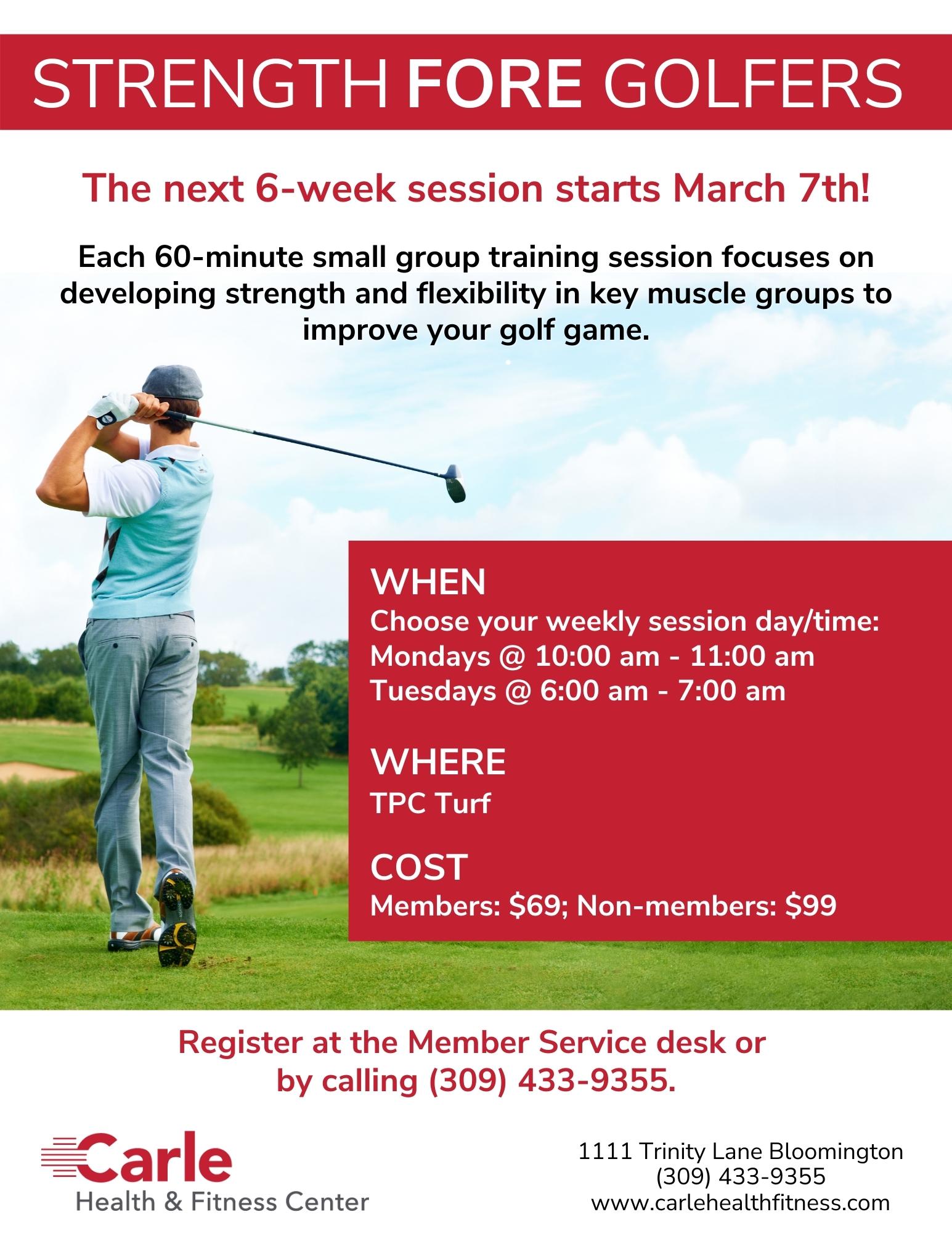 STRENGTH FORE GOLFERS

The next 6-week session starts March 7th!

Each 60-minute small group training session focuses on developing strength and flexibility in key muscle groups to improve your golf game.

WHEN
Choose your weekly session day/time:
Mondays @ 10:00 am - 11:00 am
Tuesdays @ 6:00 am - 7:00 am

WHERE
TPC Turf

COST
Members: $69; Non-members: $99

Register at the Member Service desk or by calling (309) 433-9355.

Carle
Health & Fitness Center

1111 Trinity Lane Bloomington
(309) 433-9355
www.carlehealthfitness.com